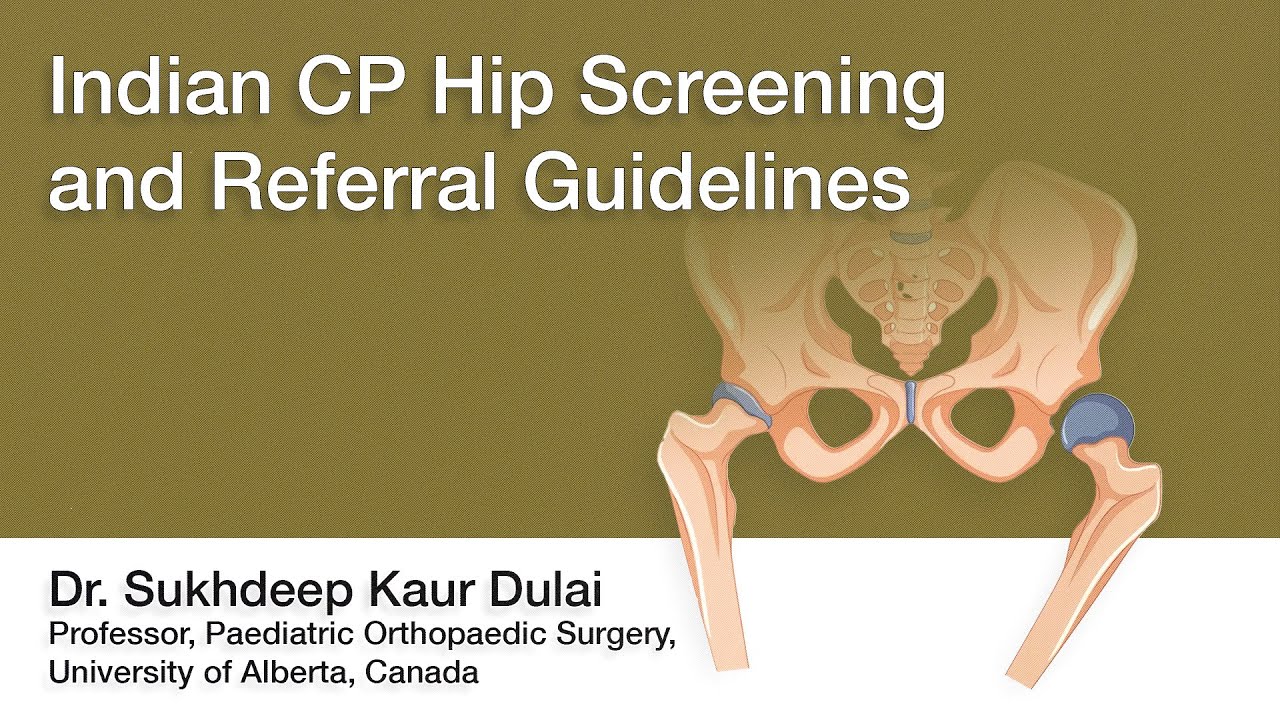 Indian CP Hip Screening and Referral Guidelines

Dr. Sukhdeep Kaur Dulai
Professor, Paediatric Orthopaedic Surgery, University of Alberta, Canada